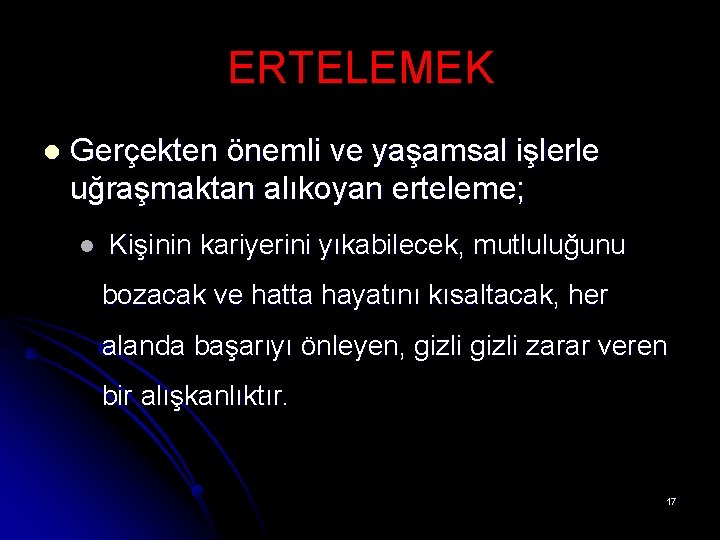 ERTELEMEK

• Gerçekten önemli ve yaşamsal işlerle uğraşmaktan alıkoyan erteleme;

• Kişinin kariyerini yıkabilecek, mutluluğunu bozacak ve hatta hayatını kısaltacak, her alanda başarıyı önleyen, gizli gizli zarar veren bir alışkanlıktır.

17